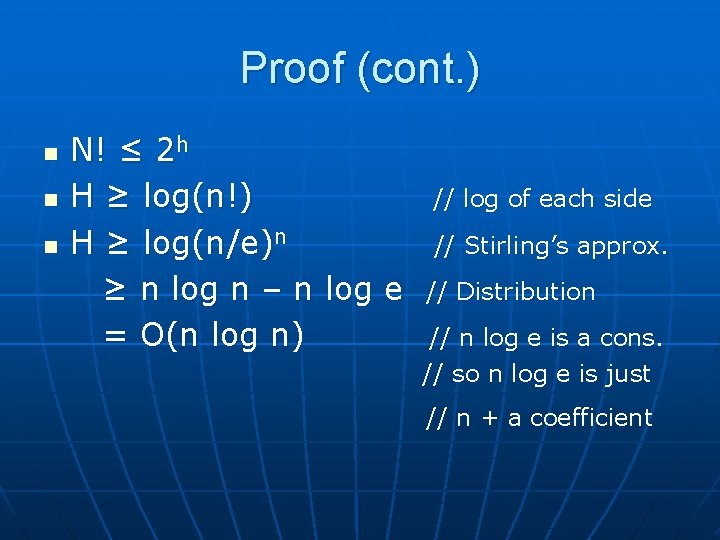 Proof (cont.)

- $N! \leq 2^h$
- $H \geq \log(n!)$ // log of each side
- $H \geq \log(n/e)^n$ // Stirling's approx.

$\geq n \log n - n \log e$ // Distribution

$= O(n \log n)$ // n log e is a cons.

// so n log e is just

// n + a coefficient